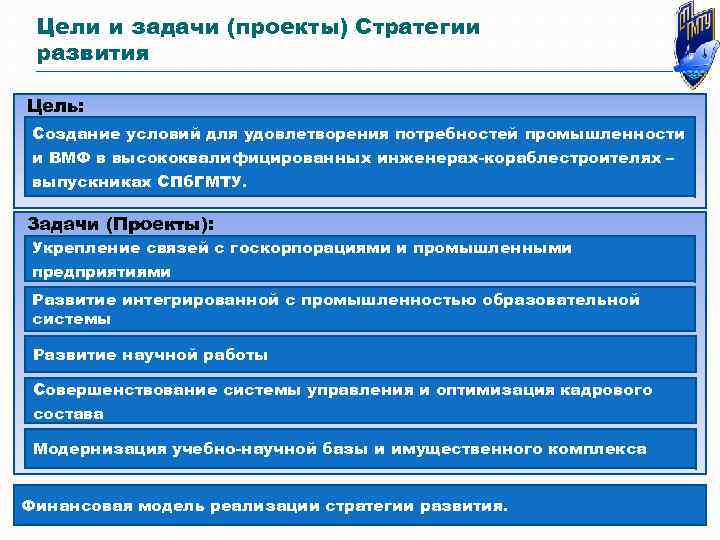 Цели и задачи (проекты) Стратегии развития

ГМТУ

Цель:

Создание условий для удовлетворения потребностей промышленности и ВМФ в высококвалифицированных инженерах-кораблестроителях – выпускниках СПбГМТУ.

Задачи (Проекты):

Укрепление связей с госкорпорациями и промышленными предприятиями

Развитие интегрированной с промышленностью образовательной системы

Развитие научной работы

Совершенствование системы управления и оптимизация кадрового состава

Модернизация учебно-научной базы и имущественного комплекса

Финансовая модель реализации стратегии развития.